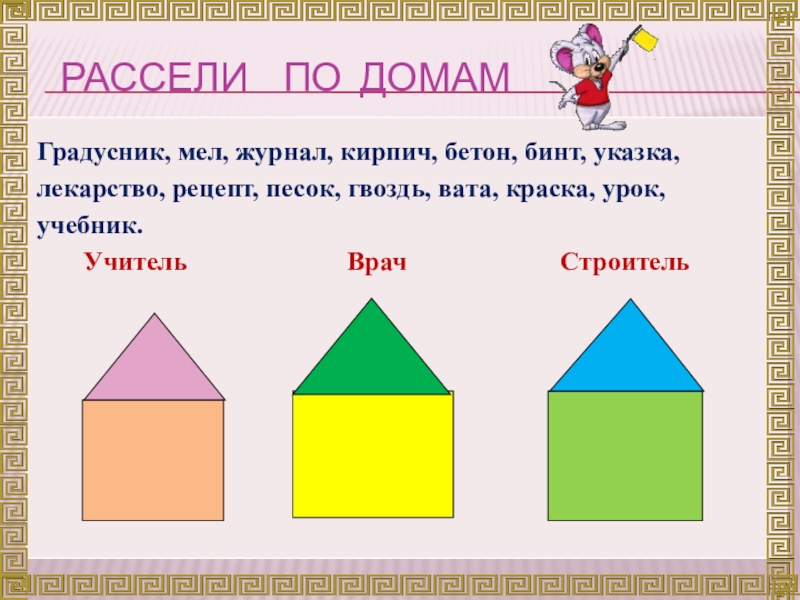 РАССЕЛИ ПО ДОМАМ

Градусник, мел, журнал, кирпич, бетон, бинт, указка, лекарство, рецепт, песок, гвоздь, вата, краска, урок, учебник.

Учитель

Врач

Строитель